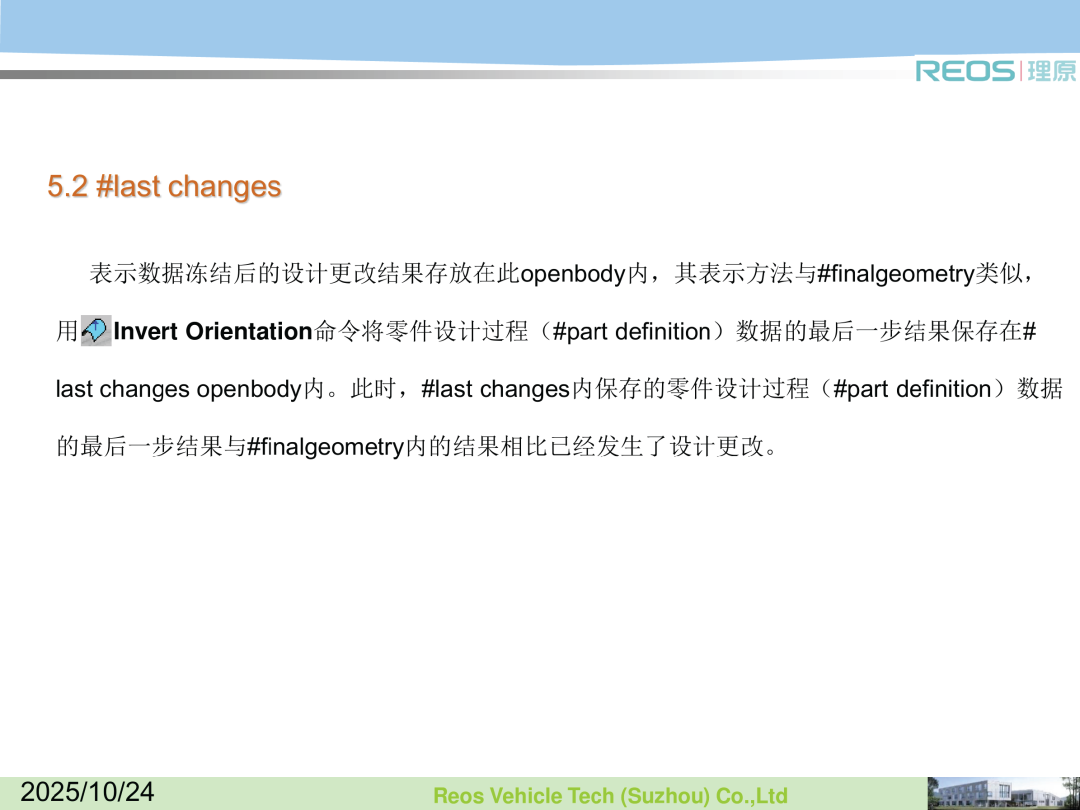 REOS | 理原

5.2 #last changes

表示数据冻结后的设计更改结果存放在此openbody内，其表示方法与#finalgeometry类似，用 Invert Orientation命令将零件设计过程（#part definition）数据的最后一步结果保存在# last changes openbody内。此时，#last changes内保存的零件设计过程（#part definition）数据的最后一步结果与#finalgeometry内的结果相比已经发生了设计更改。

2025/10/24

Reos Vehicle Tech (Suzhou) Co.,Ltd